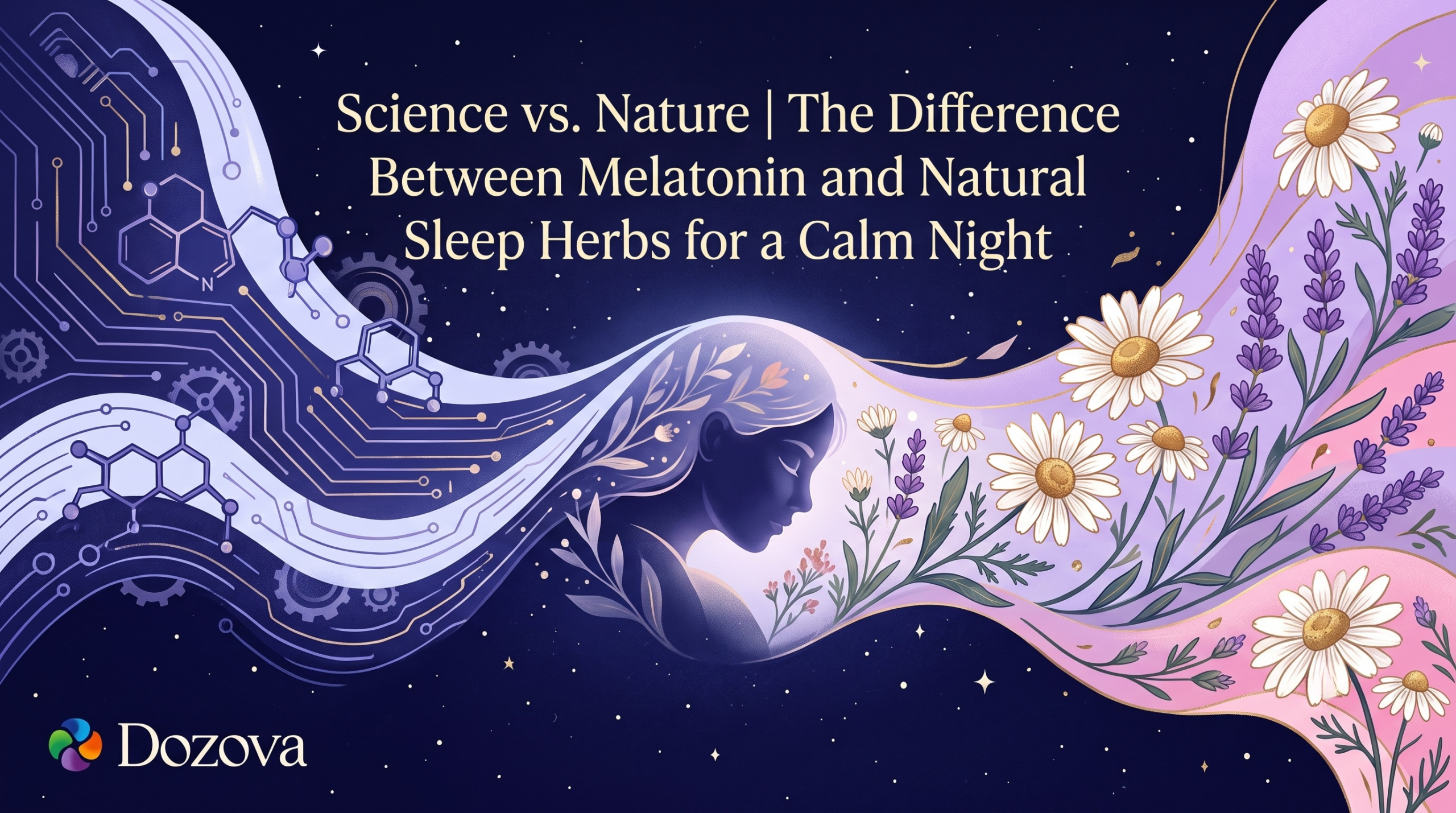 Science vs. Nature | The Difference Between Melatonin and Natural Sleep Herbs for a Calm Night

N

Dozova